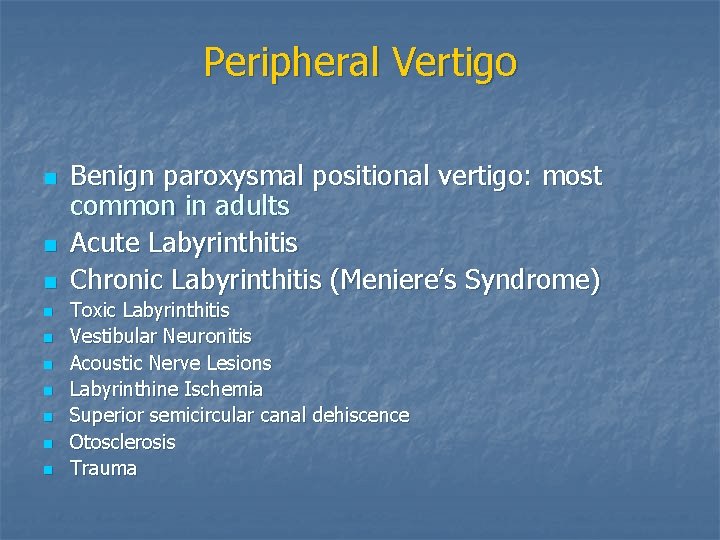 Peripheral Vertigo

- Benign paroxysmal positional vertigo: most common in adults
- Acute Labyrinthitis
- Chronic Labyrinthitis (Meniere's Syndrome)
- Toxic Labyrinthitis
- Vestibular Neuronitis
- Acoustic Nerve Lesions
- Labyrinthine Ischemia
- Superior semicircular canal dehiscence
- Otosclerosis
- Trauma